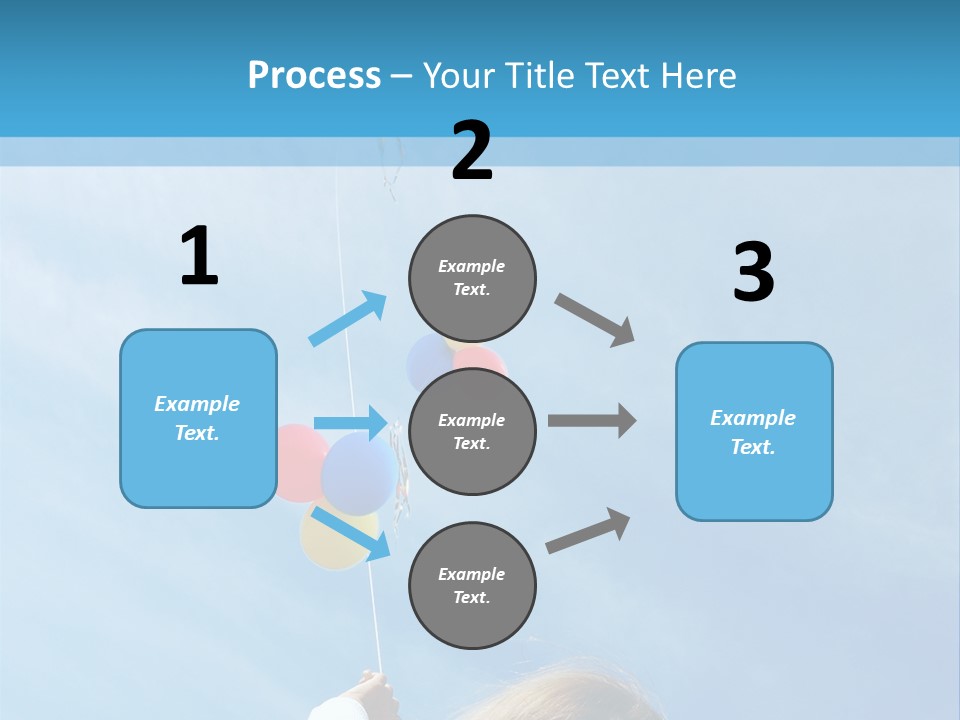 Process – Your Title Text Here

1

Example Text.

2

Example Text.

Example Text.

Example Text.

3

Example Text.